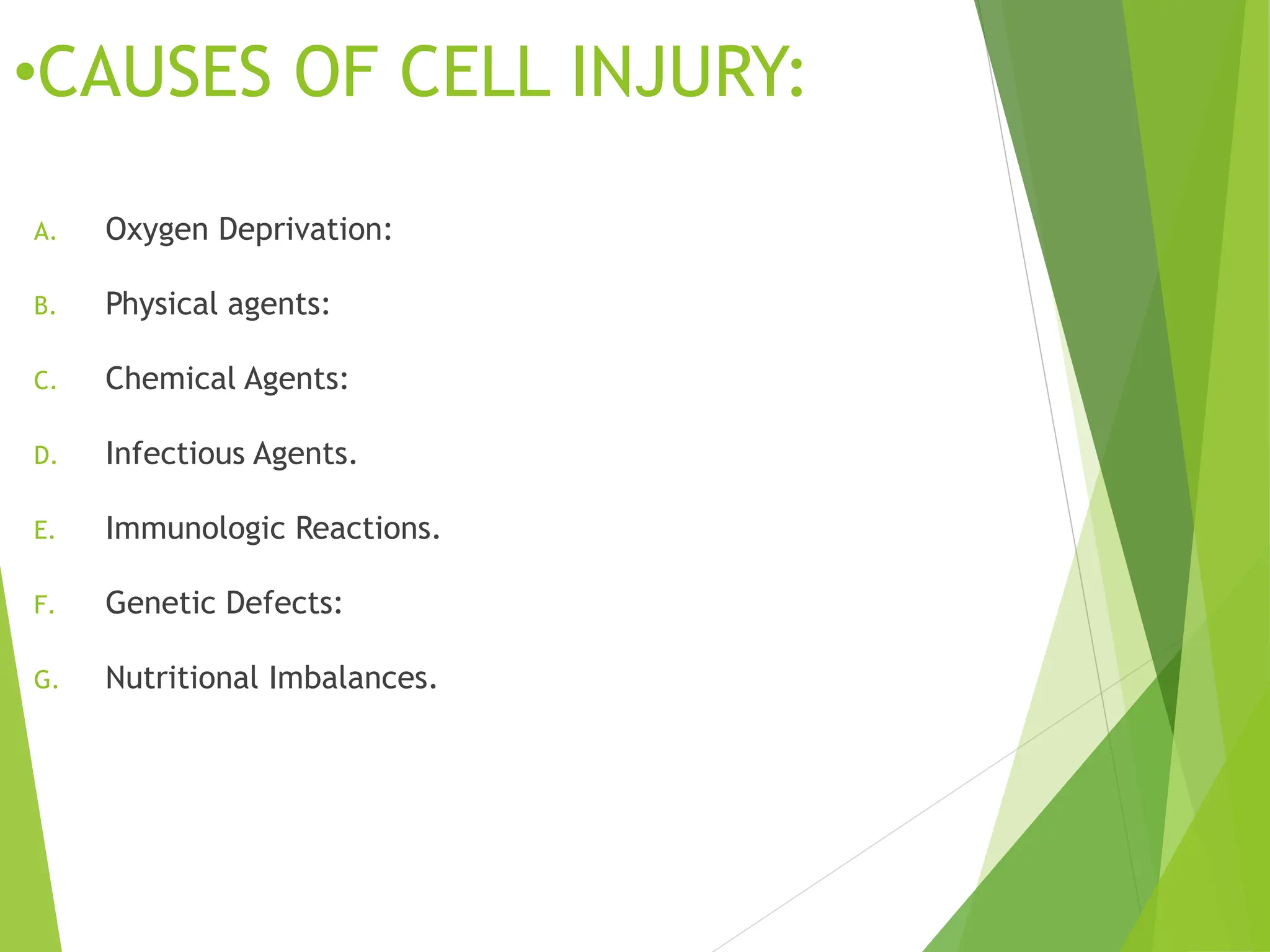 •CAUSES OF CELL INJURY:

A. Oxygen Deprivation:

B. Physical agents:

C. Chemical Agents:

D. Infectious Agents.

E. Immunologic Reactions.

F. Genetic Defects:

G. Nutritional Imbalances.